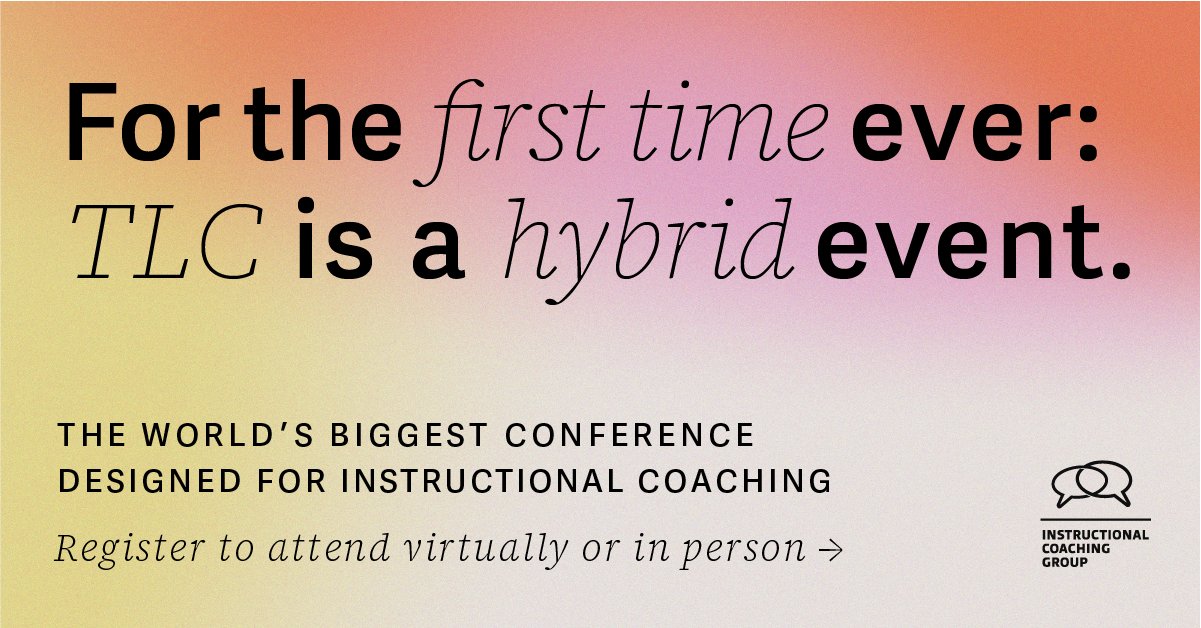 For the first time ever: TLC is a hybrid event.

THE WORLD'S BIGGEST CONFERENCE DESIGNED FOR INSTRUCTIONAL COACHING

Register to attend virtually or in person →

INSTRUCTIONAL COACHING GROUP